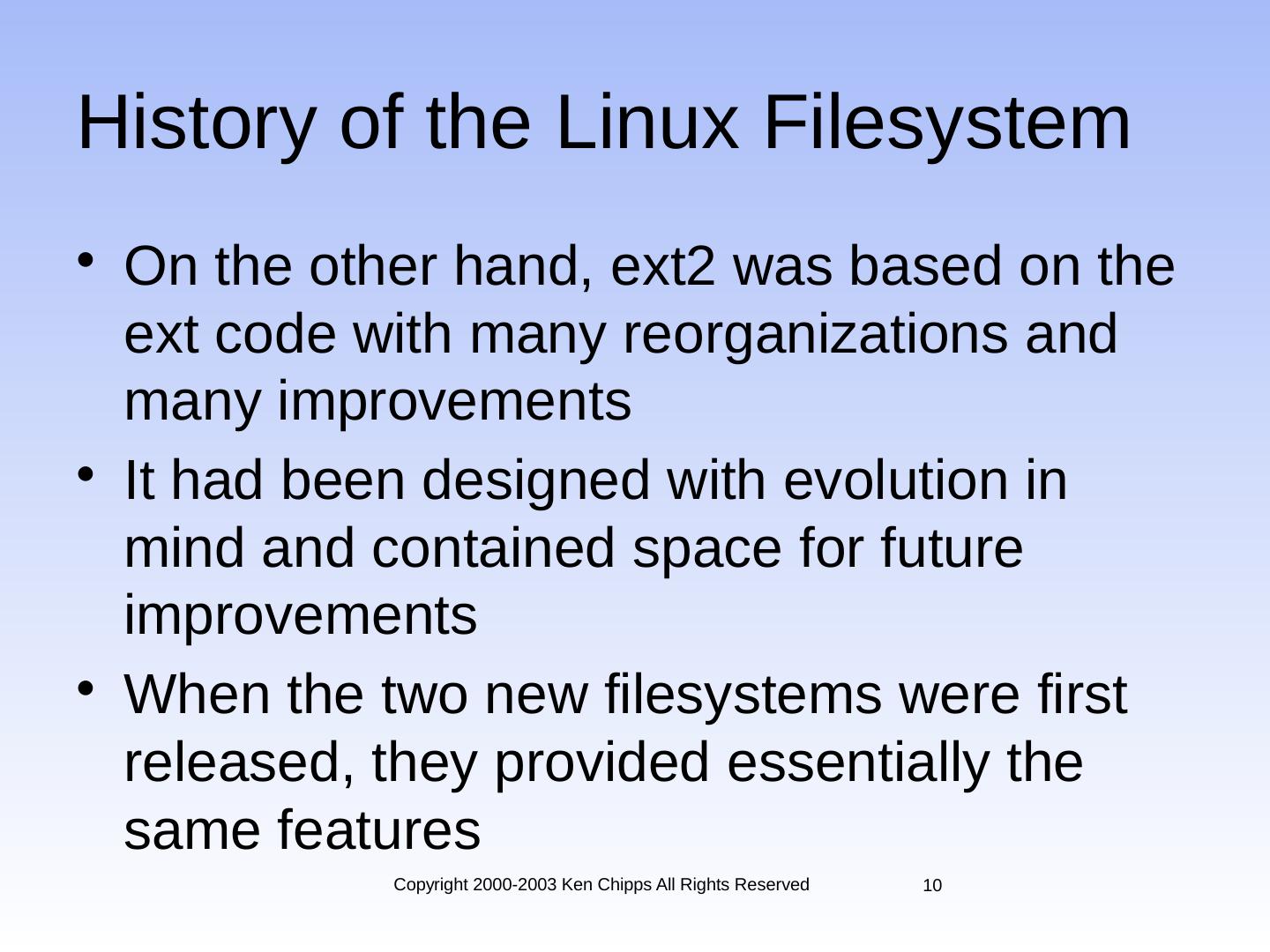 History of the Linux Filesystem

• On the other hand, ext2 was based on the ext code with many reorganizations and many improvements
• It had been designed with evolution in mind and contained space for future improvements
• When the two new filesystems were first released, they provided essentially the same features

Copyright 2000-2003 Ken Chipps All Rights Reserved

10